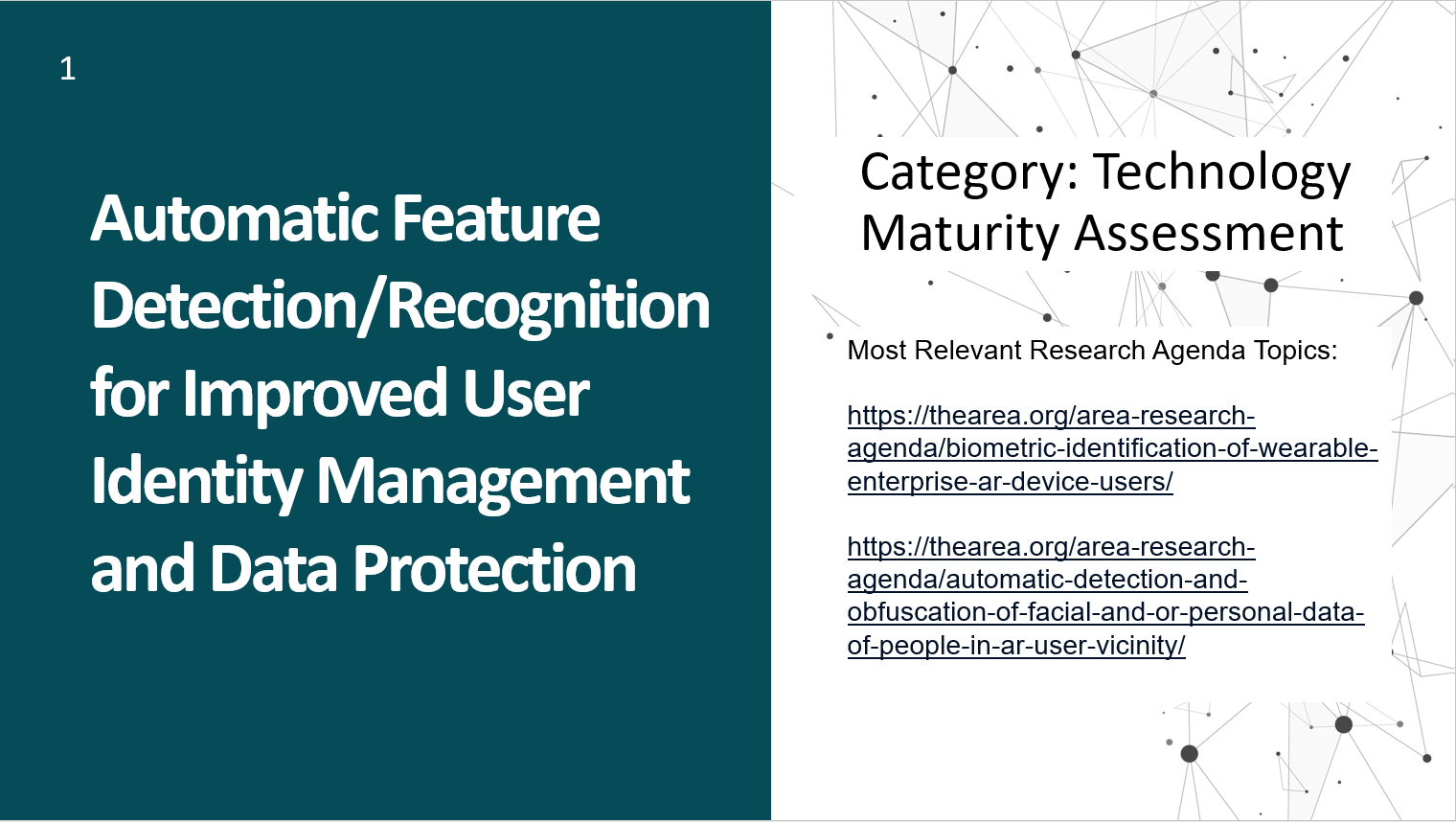 1

Automatic Feature Detection/Recognition for Improved User Identity Management and Data Protection

Category: Technology Maturity Assessment

Most Relevant Research Agenda Topics:

https://thearea.org/area-research-agenda/biometric-identification-of-wearable-enterprise-ar-device-users/

https://thearea.org/area-research-agenda/automatic-detection-and-obfuscation-of-facial-and-or-personal-data-of-people-in-ar-user-vicinity/